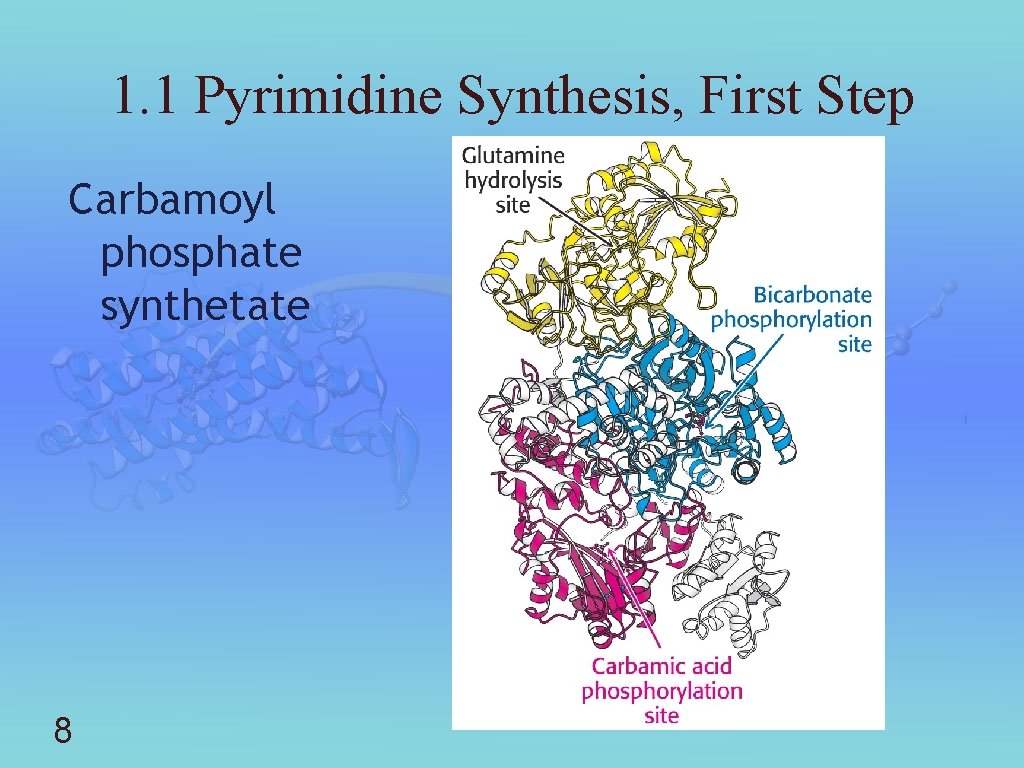 1.1 Pyrimidine Synthesis, First Step

Carbamoyl phosphate synthetate

Glutamine hydrolysis site

Bicarbonate phosphorylation site

Carbamic acid phosphorylation site

8